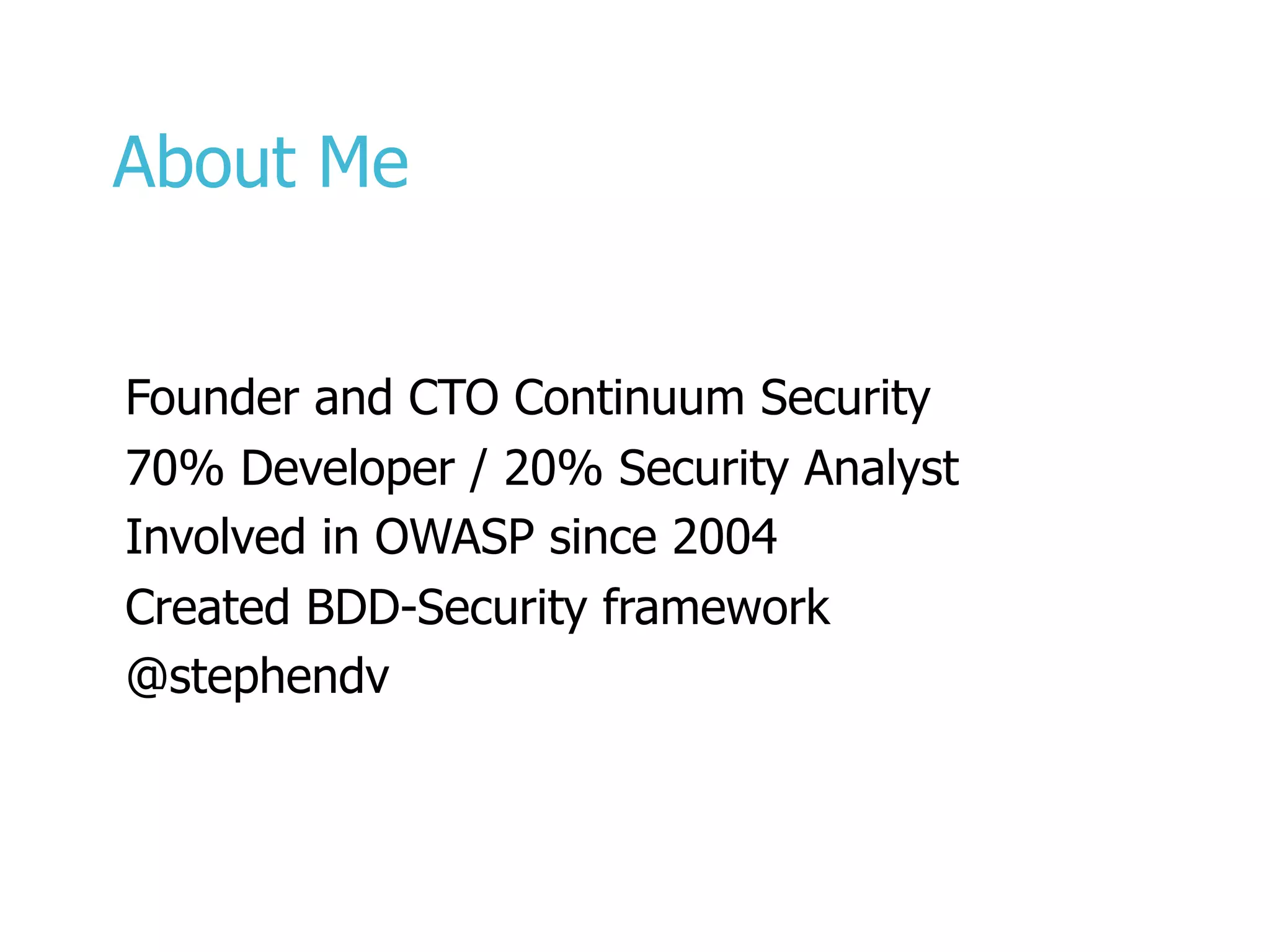 About Me

Founder and CTO Continuum Security
70% Developer / 20% Security Analyst
Involved in OWASP since 2004
Created BDD-Security framework
@stephendv